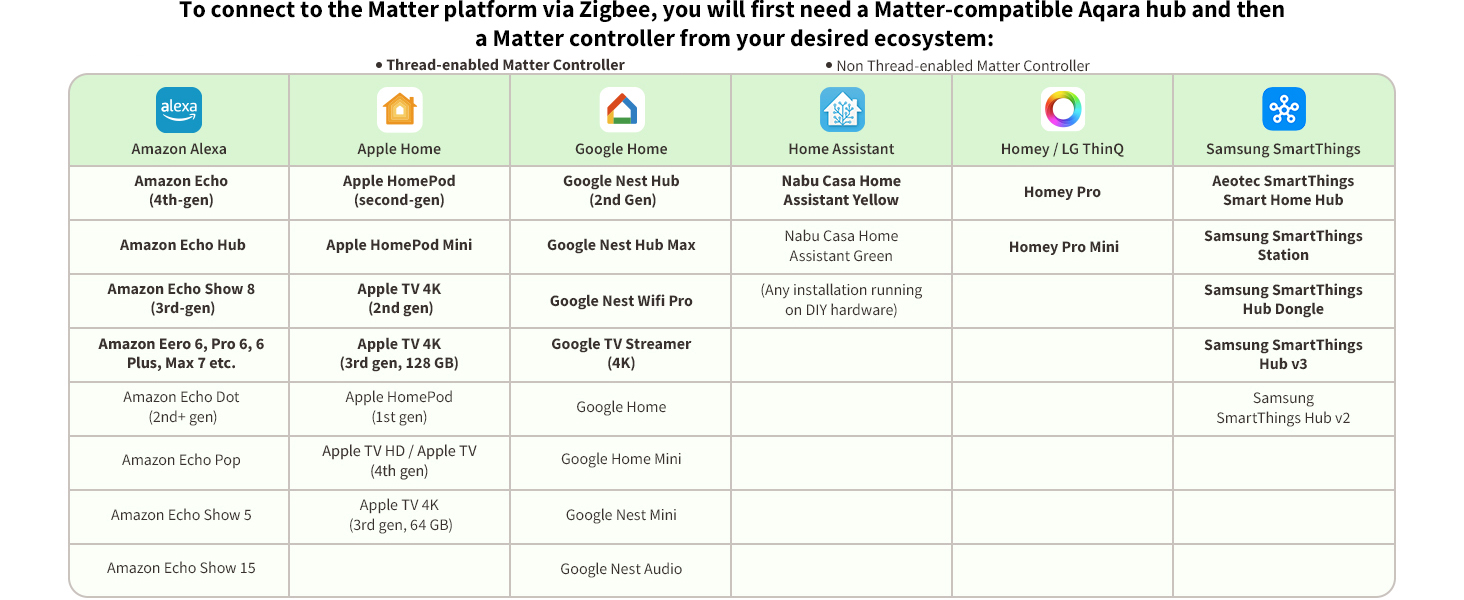 To connect to the Matter platform via Zigbee, you will first need a Matter-compatible Aqara hub and then a Matter controller from your desired ecosystem:

• Thread-enabled Matter Controller
• Non Thread-enabled Matter Controller

| alexa Amazon Alexa | Apple Home | Google Home | Home Assistant | Homey / LG ThinQ | Samsung SmartThings |
|---|---|---|---|---|---|
| Amazon Echo (4th-gen) | Apple HomePod (second-gen) | Google Nest Hub (2nd Gen) | Nabu Casa Home Assistant Yellow | Homey Pro | Aeotec SmartThings Smart Home Hub |
| Amazon Echo Hub | Apple HomePod Mini | Google Nest Hub Max | Nabu Casa Home Assistant Green | Homey Pro Mini | Samsung SmartThings Station |
| Amazon Echo Show 8 (3rd-gen) | Apple TV 4K (2nd gen) | Google Nest Wifi Pro | (Any installation running on DIY hardware) | | Samsung SmartThings Hub Dongle |
| Amazon Eero 6, Pro 6, 6 Plus, Max 7 etc. | Apple TV 4K (3rd gen, 128 GB) | Google TV Streamer (4K) | | | Samsung SmartThings Hub v3 |
| Amazon Echo Dot (2nd+ gen) | Apple HomePod (1st gen) | Google Home | | | Samsung SmartThings Hub v2 |
| Amazon Echo Pop | Apple TV HD / Apple TV (4th gen) | Google Home Mini | | | |
| Amazon Echo Show 5 | Apple TV 4K (3rd gen, 64 GB) | Google Nest Mini | | | |
| Amazon Echo Show 15 | | Google Nest Audio | | | |